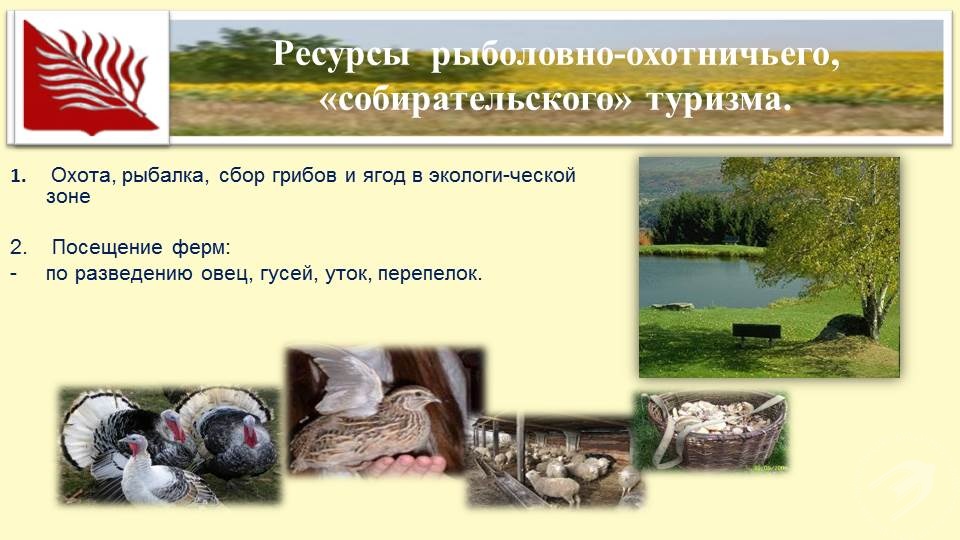 Ресурсы рыболовно-охотничьего, «собирательского» туризма.

1. Охота, рыбалка, сбор грибов и ягод в экологи-ческой зоне

2. Посещение ферм:
- по разведению овец, гусей, уток, перепелок.